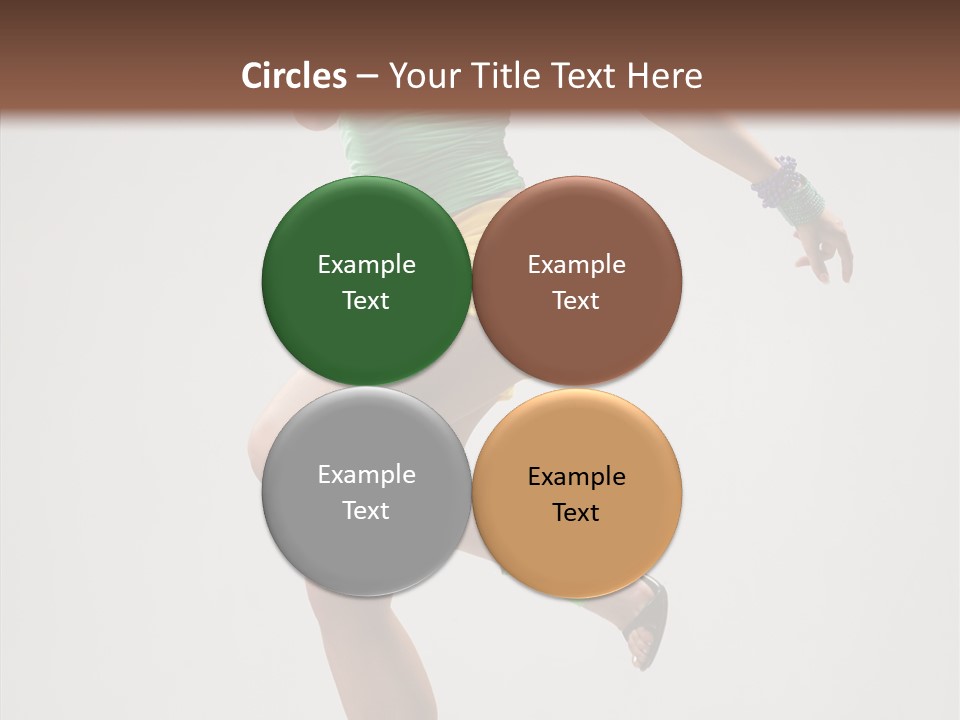 Circles – Your Title Text Here

Example Text

Example Text

Example Text

Example Text